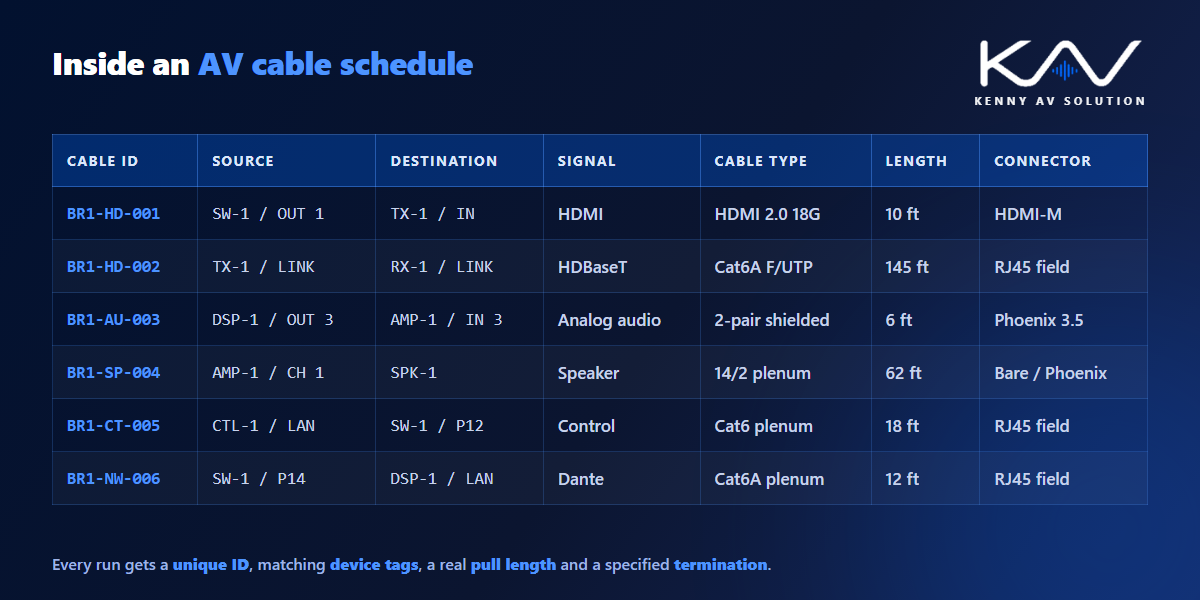 Inside an AV cable schedule

KAV
KENNY AV SOLUTION

| CABLE ID | SOURCE | DESTINATION | SIGNAL | CABLE TYPE | LENGTH | CONNECTOR |
|---|---|---|---|---|---|---|
| BR1-HD-001 | SW-1 / OUT 1 | TX-1 / IN | HDMI | HDMI 2.0 18G | 10 ft | HDMI-M |
| BR1-HD-002 | TX-1 / LINK | RX-1 / LINK | HDBaseT | Cat6A F/UTP | 145 ft | RJ45 field |
| BR1-AU-003 | DSP-1 / OUT 3 | AMP-1 / IN 3 | Analog audio | 2-pair shielded | 6 ft | Phoenix 3.5 |
| BR1-SP-004 | AMP-1 / CH 1 | SPK-1 | Speaker | 14/2 plenum | 62 ft | Bare / Phoenix |
| BR1-CT-005 | CTL-1 / LAN | SW-1 / P12 | Control | Cat6 plenum | 18 ft | RJ45 field |
| BR1-NW-006 | SW-1 / P14 | DSP-1 / LAN | Dante | Cat6A plenum | 12 ft | RJ45 field |

Every run gets a unique ID, matching device tags, a real pull length and a specified termination.